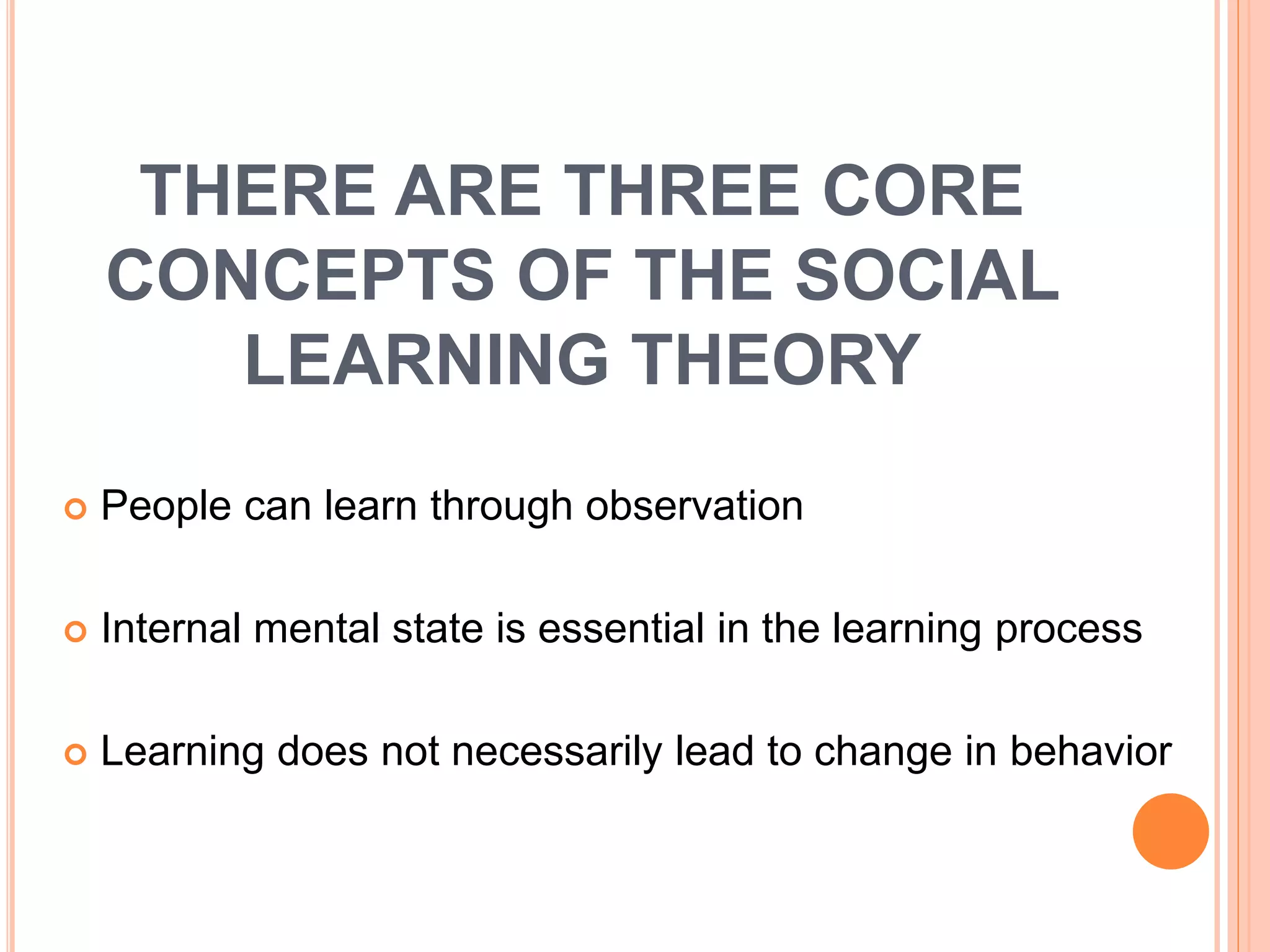 THERE ARE THREE CORE CONCEPTS OF THE SOCIAL LEARNING THEORY

People can learn through observation

Internal mental state is essential in the learning process

Learning does not necessarily lead to change in behavior